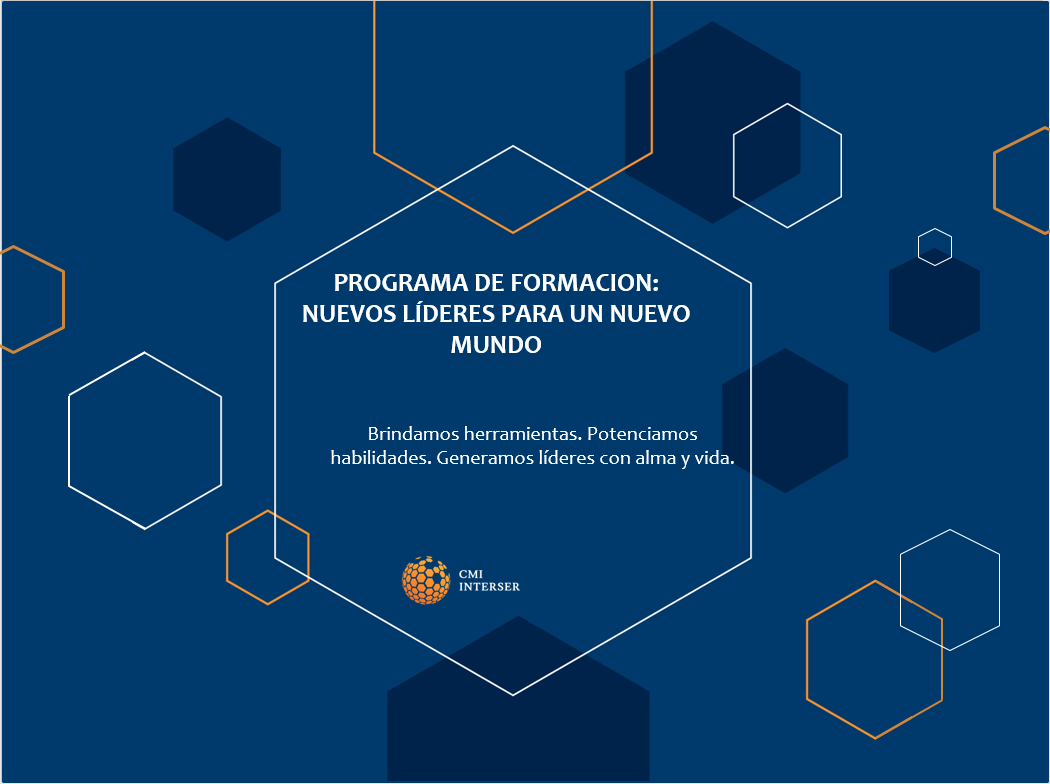 PROGRAMA DE FORMACION: NUEVOS LÍDERES PARA UN NUEVO MUNDO

Brindamos herramientas. Potenciamos habilidades. Generamos líderes con alma y vida.

CMI INTERSER